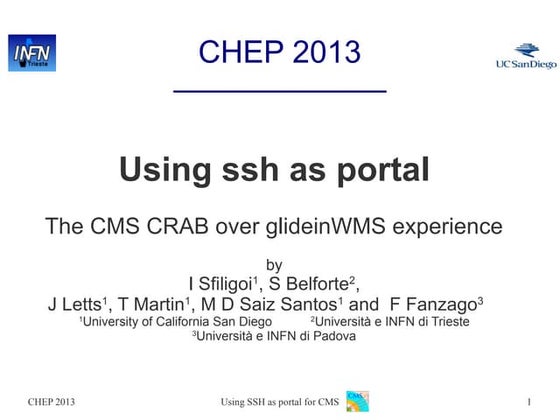 INFN Trieste

CHEP 2013

UC San Diego

Using ssh as portal

The CMS CRAB over glideinWMS experience

by
I Sfiligoi$^1$, S Belforte$^2$,
J Letts$^1$, T Martin$^1$, M D Saiz Santos$^1$ and F Fanzago$^3$
$^1$University of California San Diego $^2$Università e INFN di Trieste
$^3$Università e INFN di Padova

CHEP 2013

Using SSH as portal for CMS

CMS

1